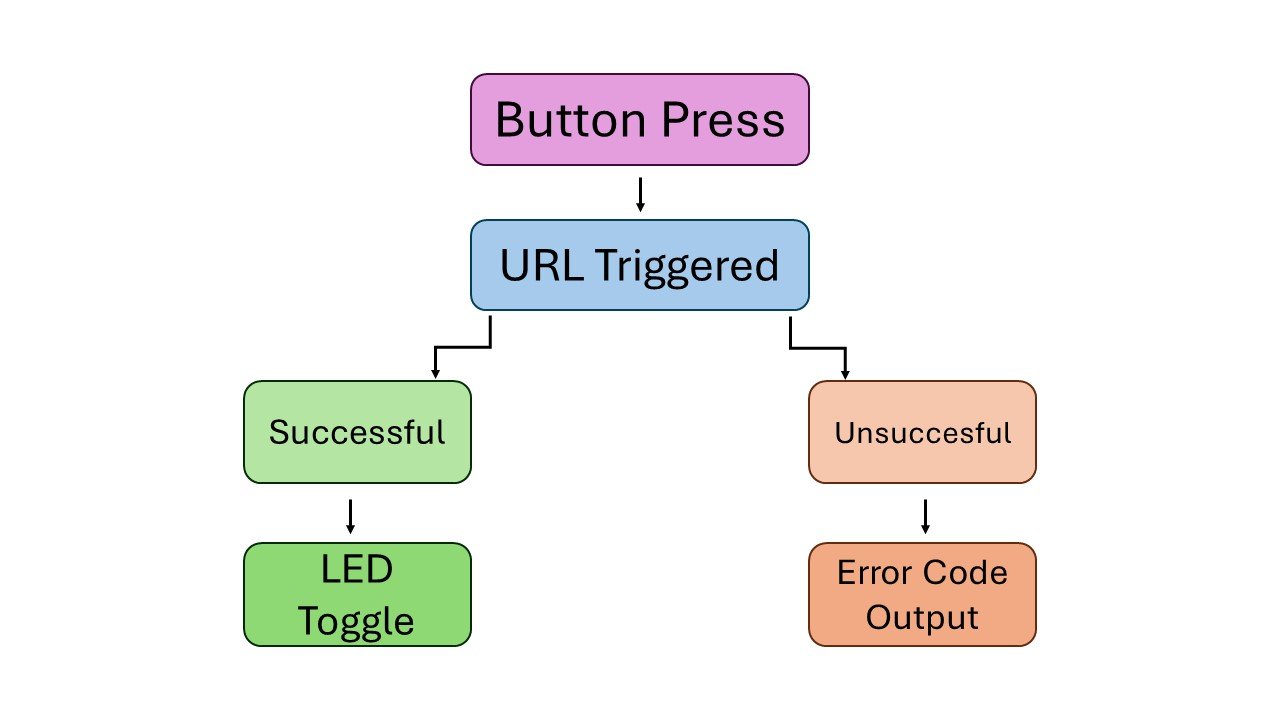 Button Press

URL Triggered

Successful

Unsuccesful

LED Toggle

Error Code Output